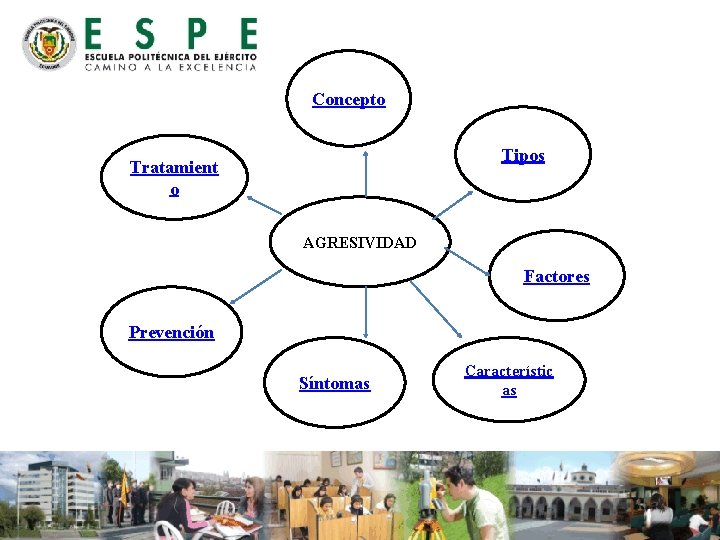 ESPE
ESCUELA POLITÉCNICA DEL EJÉRCITO
CAMINO A LA EXCELENCIA

Concepto

Tipos

Tratamiento

AGRESIVIDAD

Factores

Prevención

Síntomas

Características